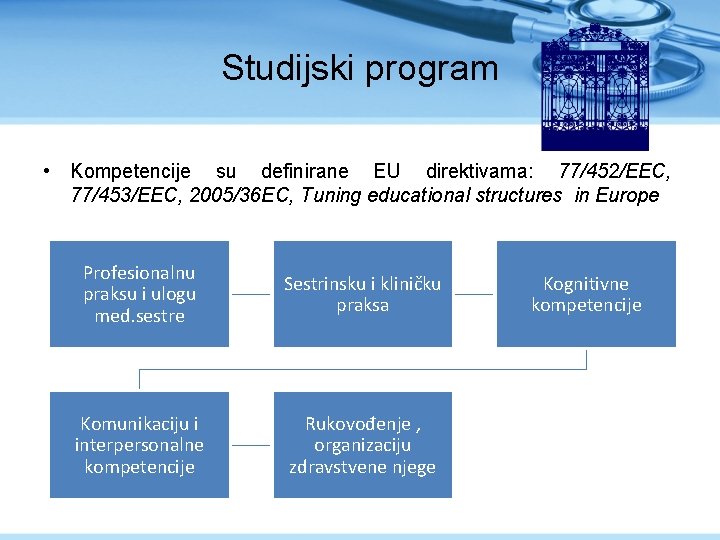 Studijski program

• Kompetencije su definirane EU direktivama: 77/452/EEC, 77/453/EEC, 2005/36EC, Tuning educational structures in Europe

Profesionalnu praksu i ulogu med.sestre

Sestrinsku i kliničku praksa

Kognitivne kompetencije

Komunikaciju i interpersonalne kompetencije

Rukovođenje , organizaciju zdravstvene njege